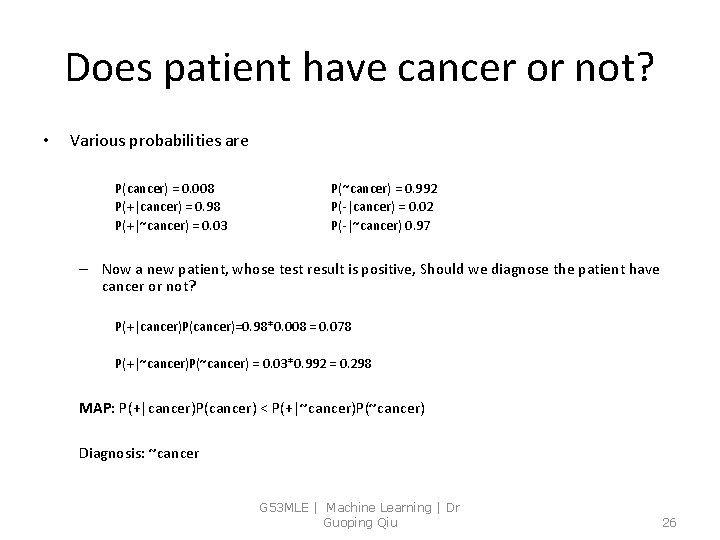 Does patient have cancer or not?

• Various probabilities are

P(cancer) = 0.008
P(+|cancer) = 0.98
P(+|~cancer) = 0.03

P(~cancer) = 0.992
P(-|cancer) = 0.02
P(-|~cancer) 0.97

– Now a new patient, whose test result is positive, Should we diagnose the patient have cancer or not?

P(+|cancer)P(cancer)=0.98*0.008 = 0.078

P(+|~cancer)P(~cancer) = 0.03*0.992 = 0.298

MAP: P(+|cancer)P(cancer) < P(+|~cancer)P(~cancer)

Diagnosis: ~cancer

G53MLE | Machine Learning | Dr Guoping Qiu

26